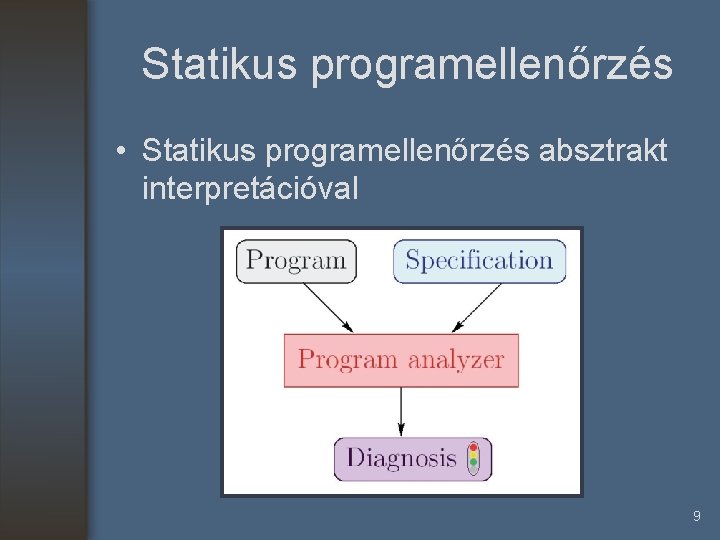 Statikus programellenőrzés

• Statikus programellenőrzés absztrakt interpretációval

Program

Specification

Program analyzer

Diagnosis

9